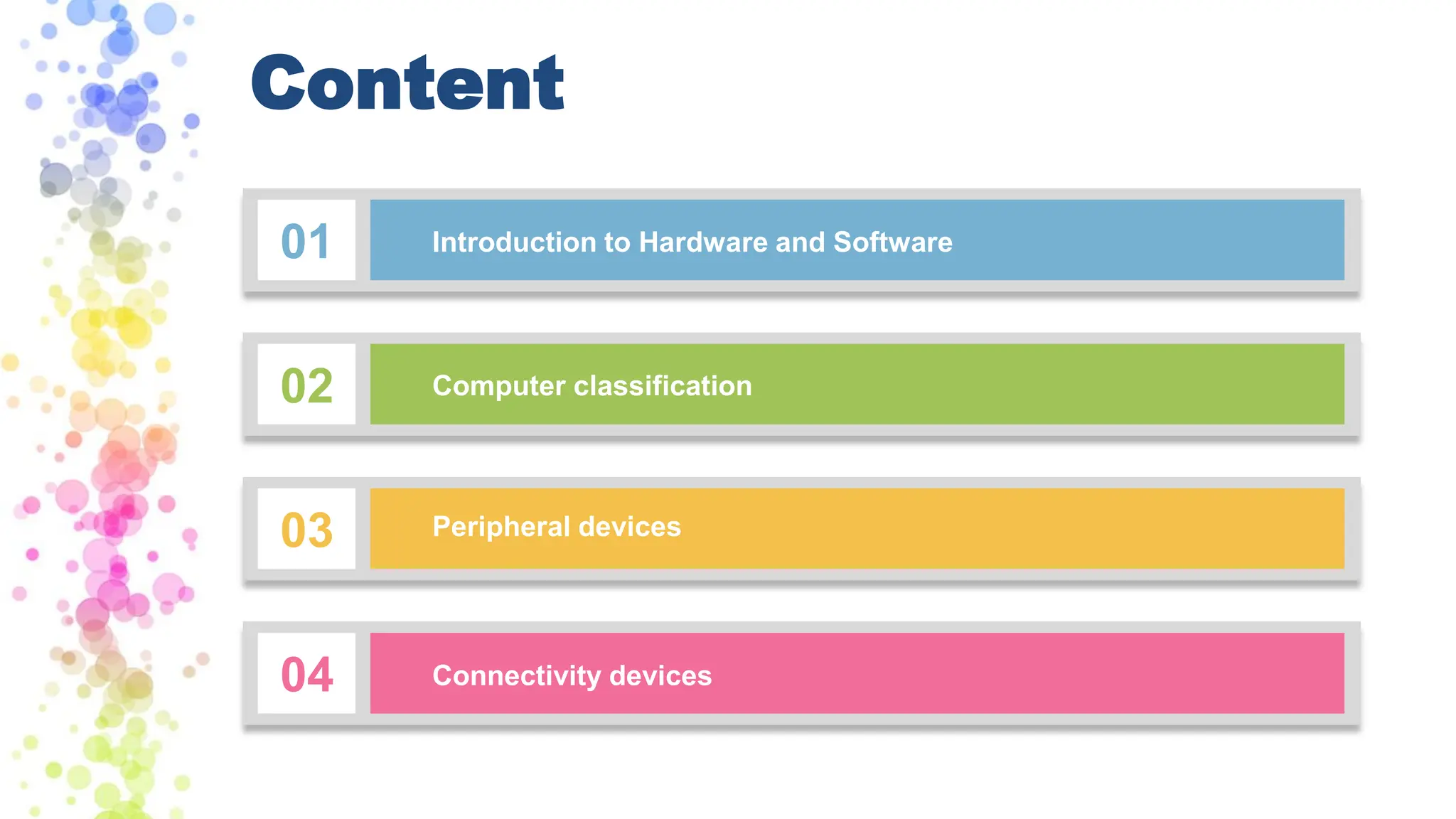 Content

01 Introduction to Hardware and Software

02 Computer classification

03 Peripheral devices

04 Connectivity devices